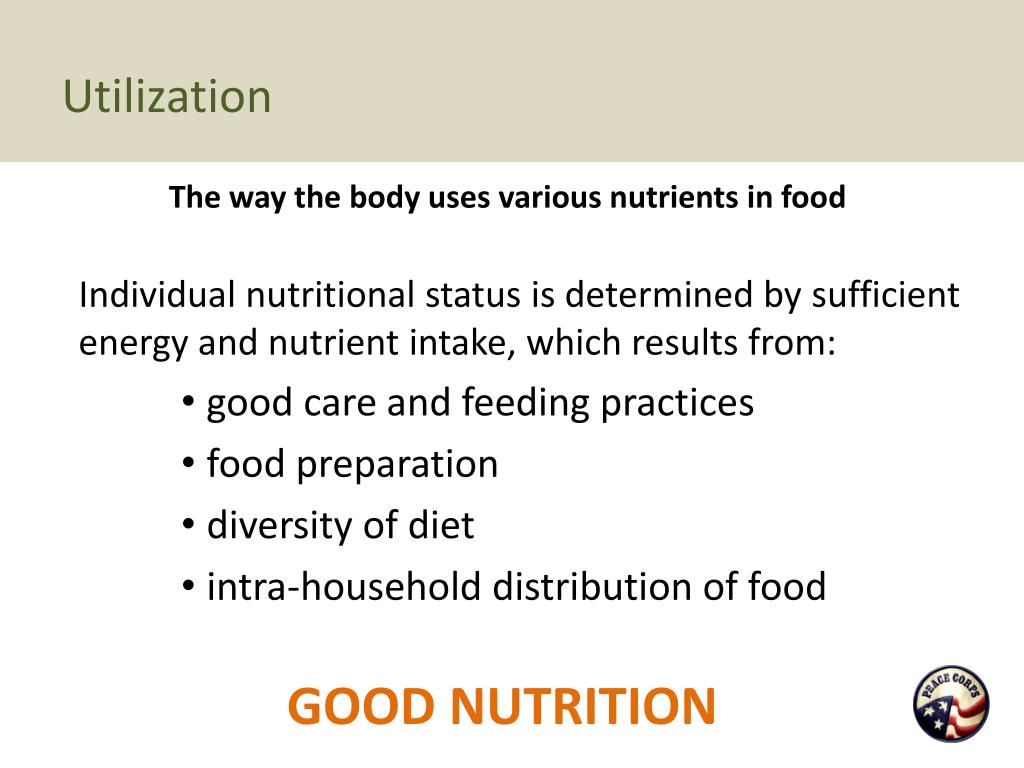 Utilization

The way the body uses various nutrients in food

Individual nutritional status is determined by sufficient energy and nutrient intake, which results from:

• good care and feeding practices
• food preparation
• diversity of diet
• intra-household distribution of food

GOOD NUTRITION

PEACE CORPS